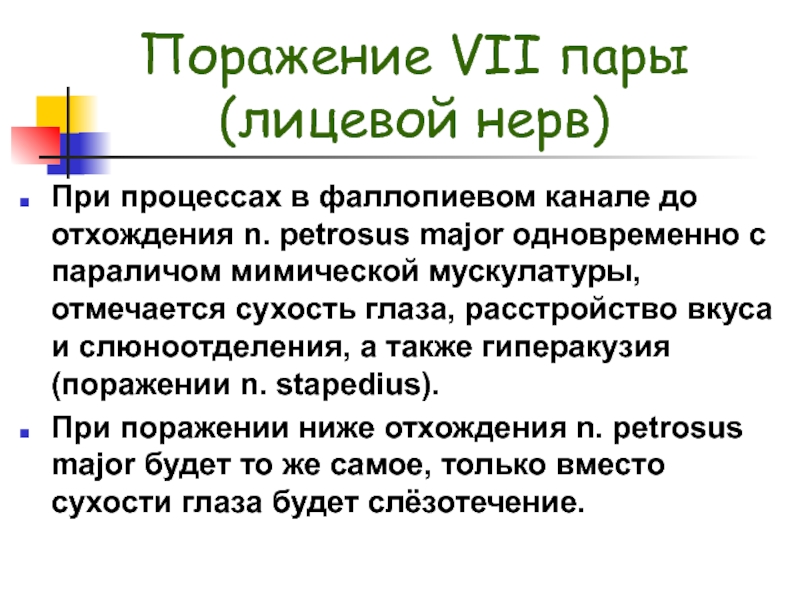 Поражение VII пары (лицевой нерв)

При процессах в фаллопиевом канале до отхождения n. petrosus major одновременно с параличом мимической мускулатуры, отмечается сухость глаза, расстройство вкуса и слюноотделения, а также гиперакузия (поражении n. stapedius).

При поражении ниже отхождения n. petrosus major будет то же самое, только вместо сухости глаза будет слёзотечение.